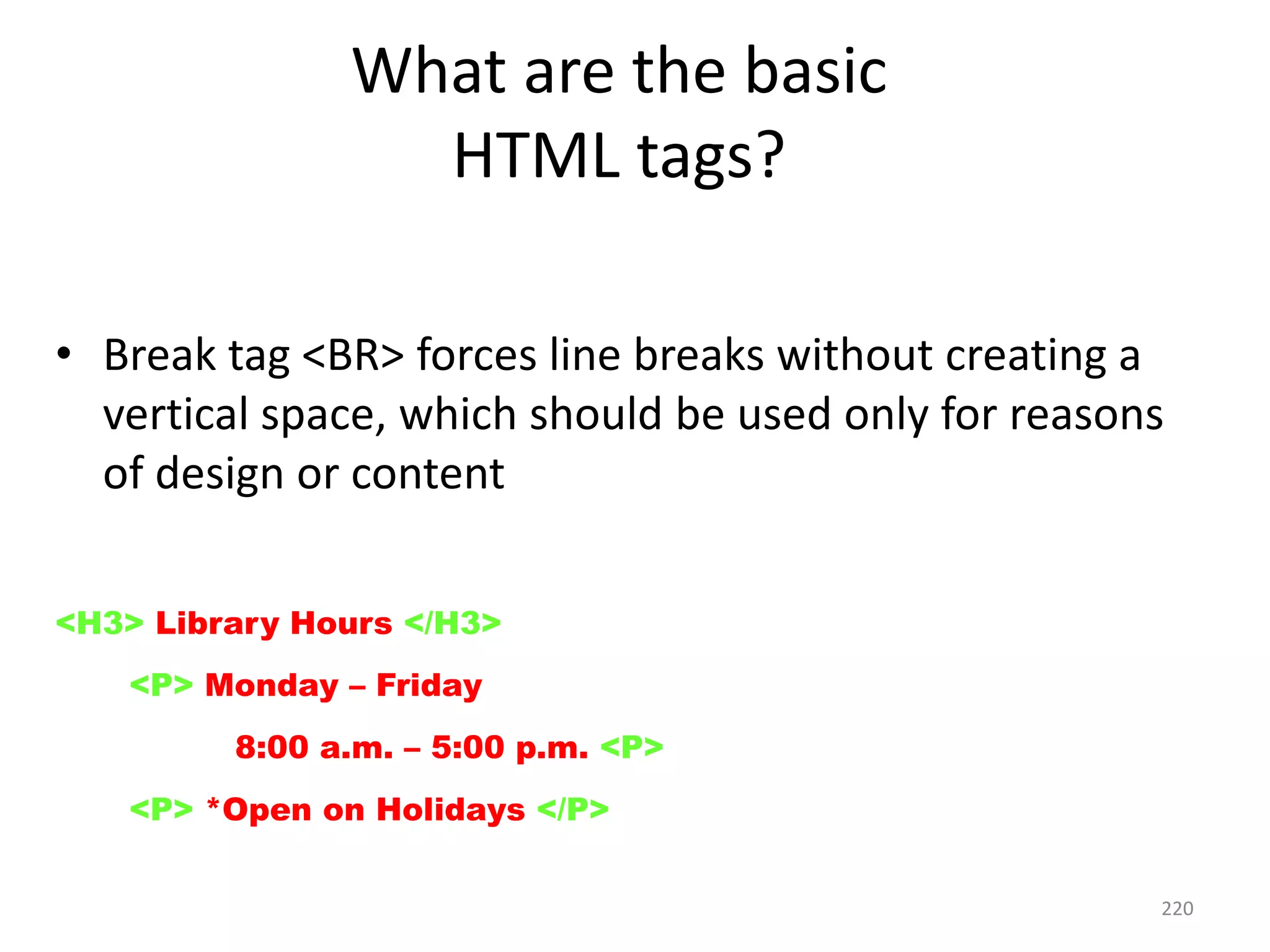 What are the basic HTML tags?

• Break tag <BR> forces line breaks without creating a vertical space, which should be used only for reasons of design or content

<H3> Library Hours </H3>

<P> Monday – Friday

8:00 a.m. – 5:00 p.m. <P>

<P> *Open on Holidays </P>

220